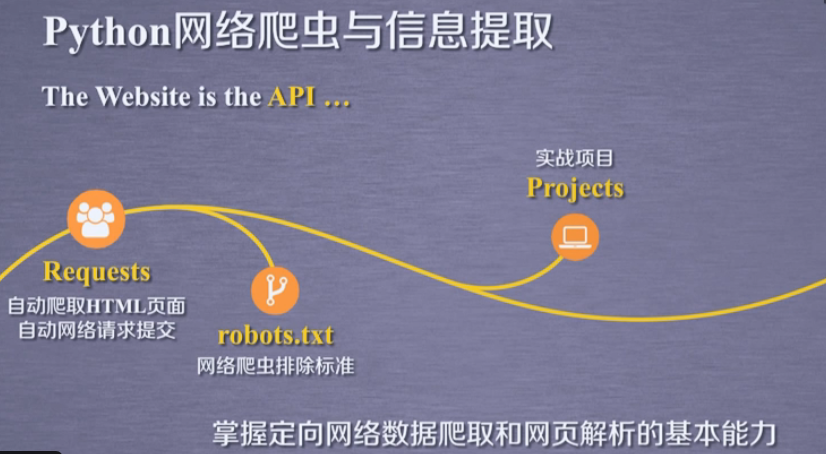 Python网络爬虫与信息提取

The Website is the API …

实战项目
Projects

Requests
自动爬取HTML页面
自动网络请求提交

robots.txt
网络爬虫排除标准

掌握定向网络数据爬取和网页解析的基本能力